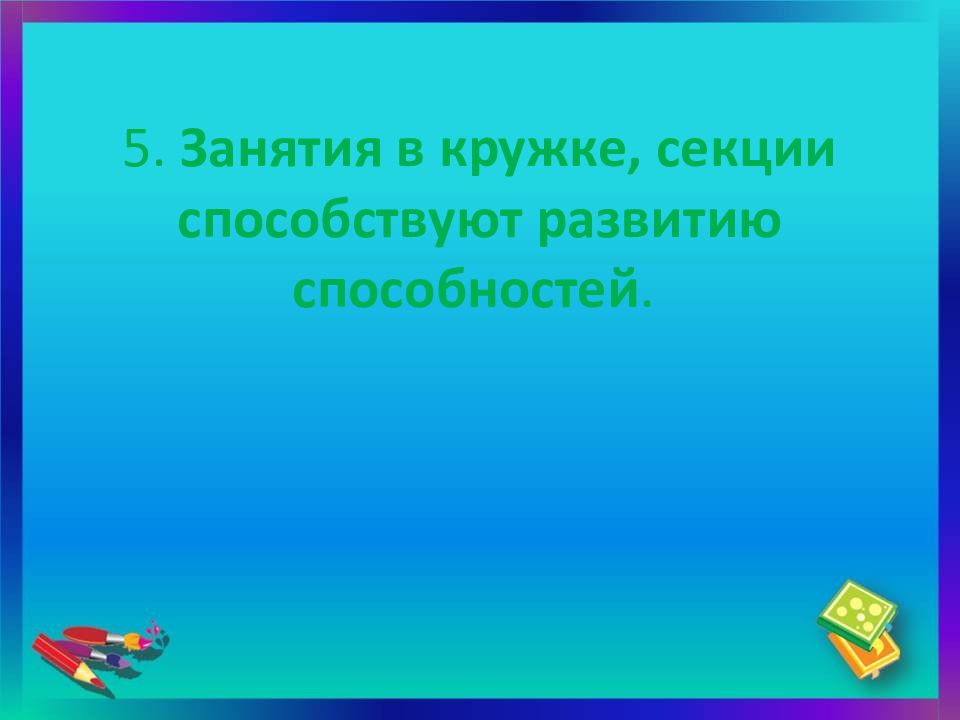 5. Занятия в кружке, секции способствуют развитию способностей.